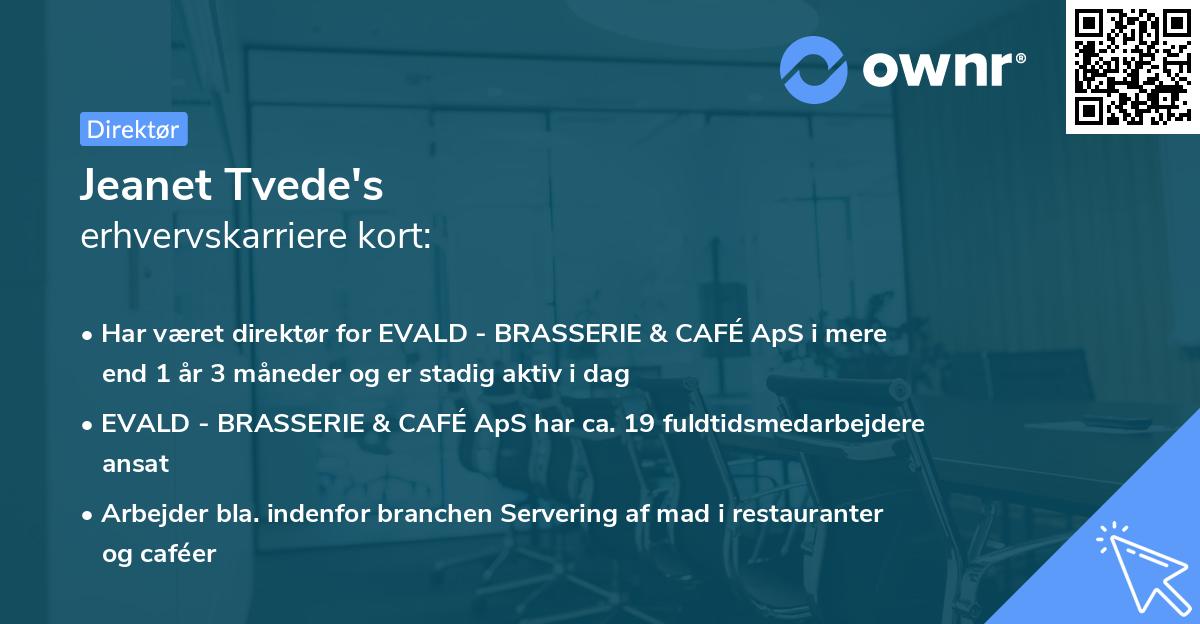 ownr®

Direktør

Jeanet Tvede's
erhvervskarriere kort:

• Har været direktør for EVALD - BRASSERIE & CAFÉ ApS i mere end 1 år 3 måneder og er stadig aktiv i dag

• EVALD - BRASSERIE & CAFÉ ApS har ca. 19 fuldtidsmedarbejdere ansat

• Arbejder bla. indenfor branchen Servering af mad i restauranter og caféer